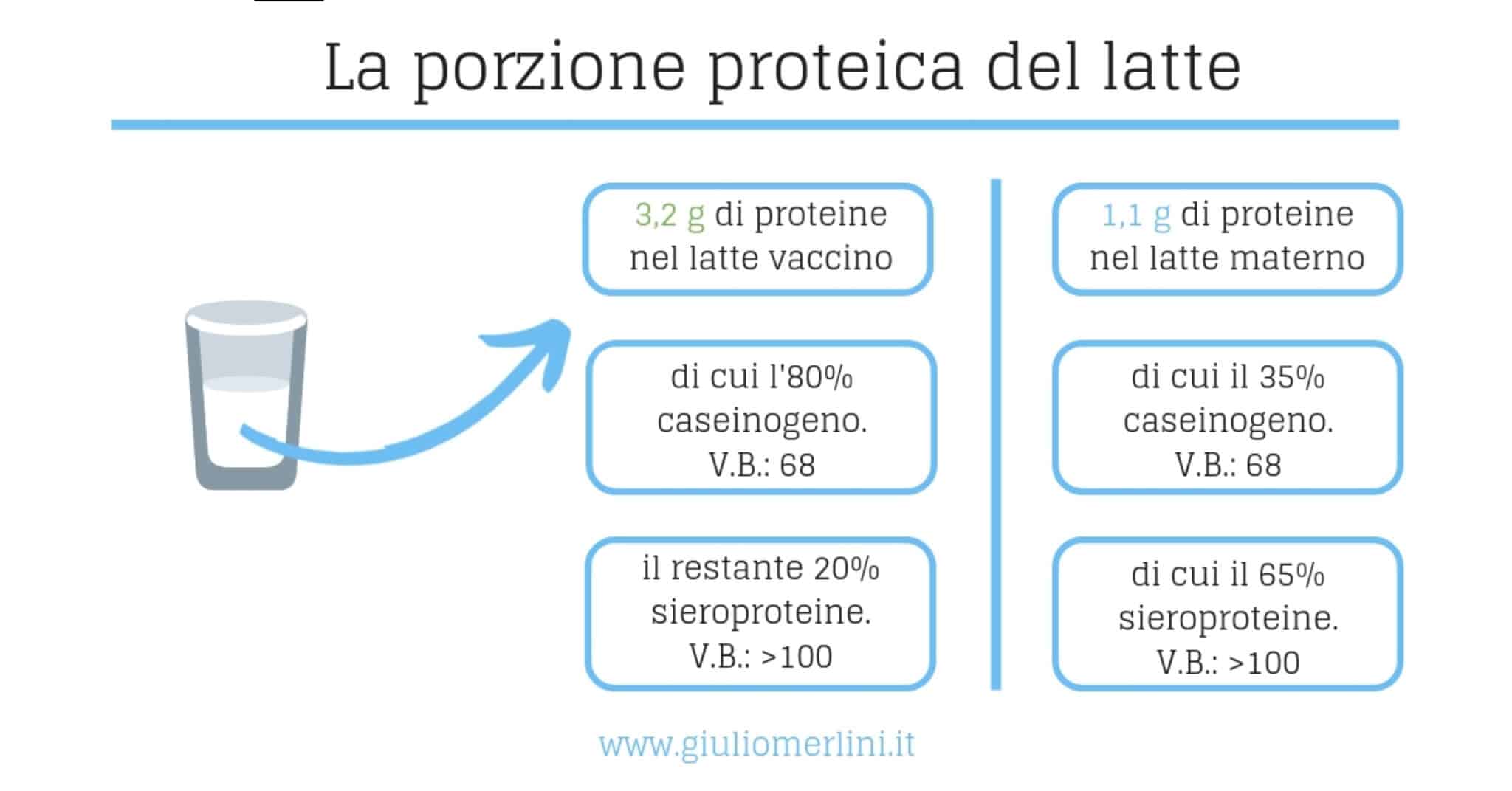 La porzione proteica del latte

3,2 g di proteine nel latte vaccino

di cui l'80% caseinogeno. V.B.: 68

il restante 20% sieroproteine. V.B.: >100

1,1 g di proteine nel latte materno

di cui il 35% caseinogeno. V.B.: 68

di cui il 65% sieroproteine. V.B.: >100

www.giuliomerlini.it